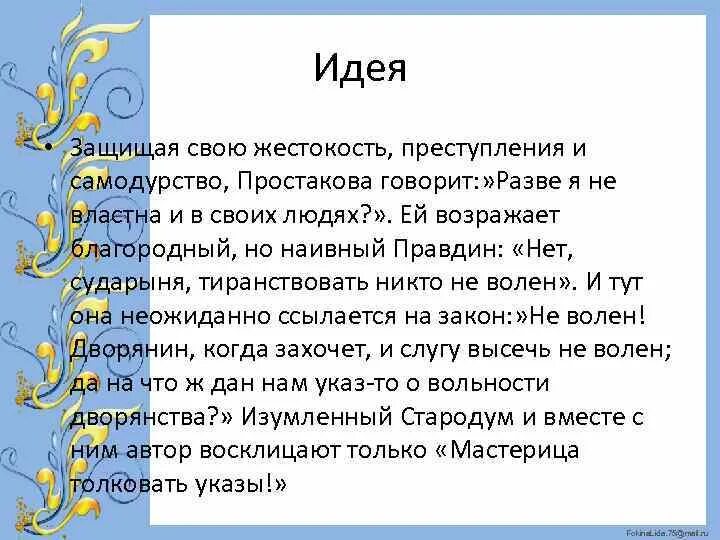 Идея

• Защищая свою жестокость, преступления и самодурство, Простакова говорит:»Разве я не властна и в своих людях?». Ей возражает благородный, но наивный Правдин: «Нет, сударыня, тиранствовать никто не волен». И тут она неожиданно ссылается на закон:»Не волен! Дворянин, когда захочет, и слугу высечь не волен; да на что ж дан нам указ-то о вольности дворянства?» Изумленный Стародум и вместе с ним автор восклицают только «Мастерица толковать указы!»

FokinaLida.75@mail.ru